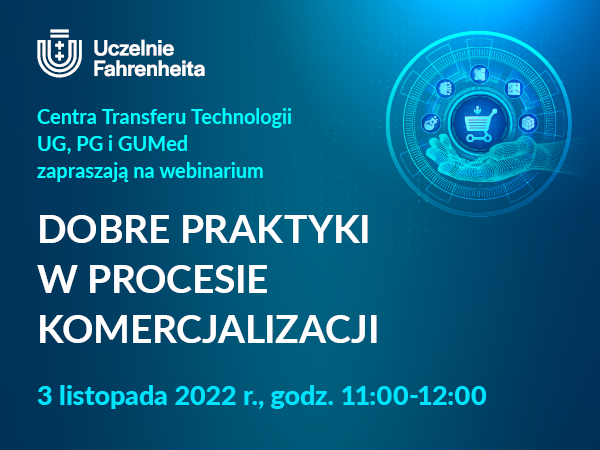 Uczelnie Fahrenheita

Centra Transferu Technologii UG, PG i GUMed zapraszają na webinarium

DOBRE PRAKTYKI W PROCESIE KOMERCJALIZACJI

3 listopada 2022 r., godz. 11:00-12:00